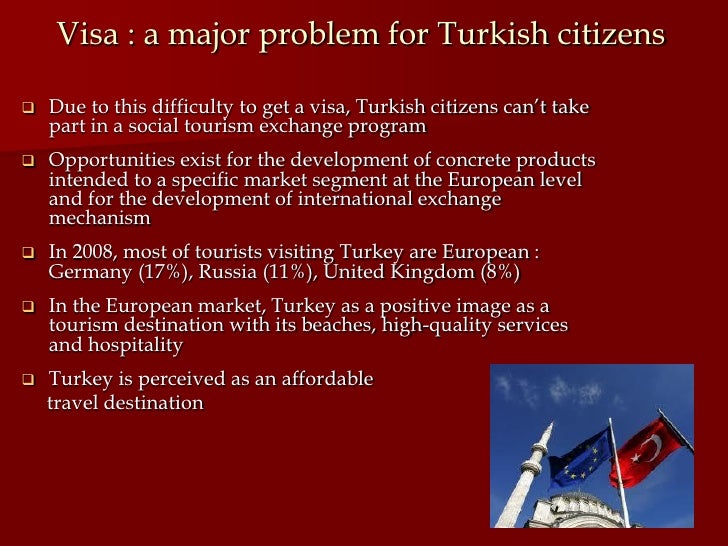 Visa : a major problem for Turkish citizens

❑ Due to this difficulty to get a visa, Turkish citizens can't take part in a social tourism exchange program

❑ Opportunities exist for the development of concrete products intended to a specific market segment at the European level and for the development of international exchange mechanism

❑ In 2008, most of tourists visiting Turkey are European : Germany (17%), Russia (11%), United Kingdom (8%)

❑ In the European market, Turkey as a positive image as a tourism destination with its beaches, high-quality services and hospitality

❑ Turkey is perceived as an affordable travel destination